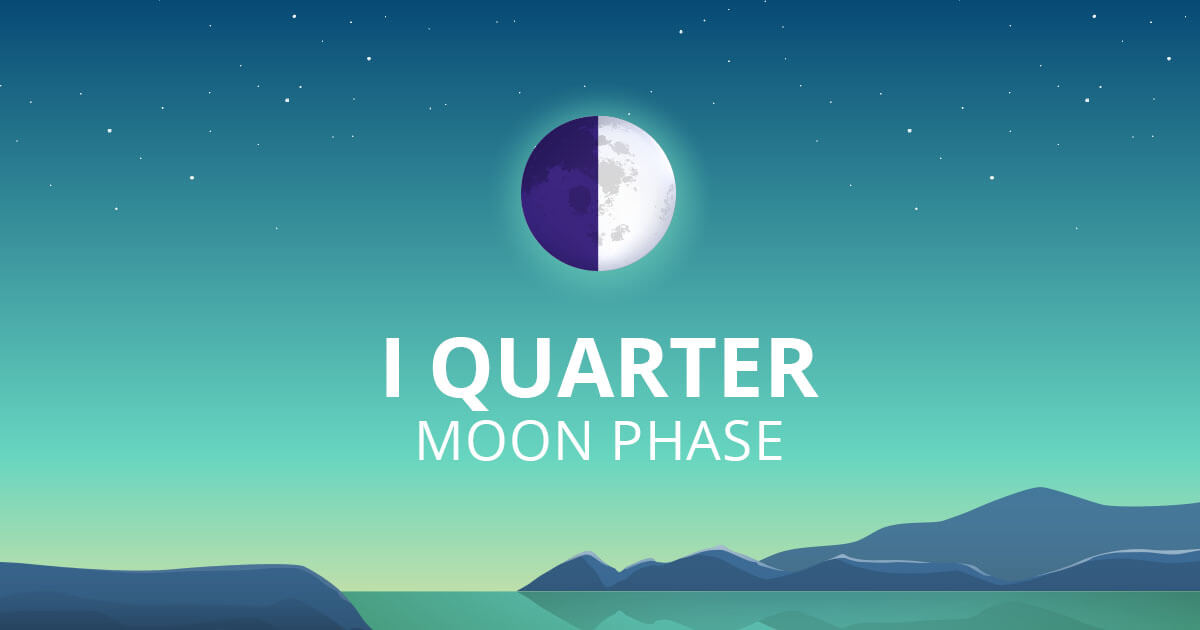 I QUARTER
MOON PHASE